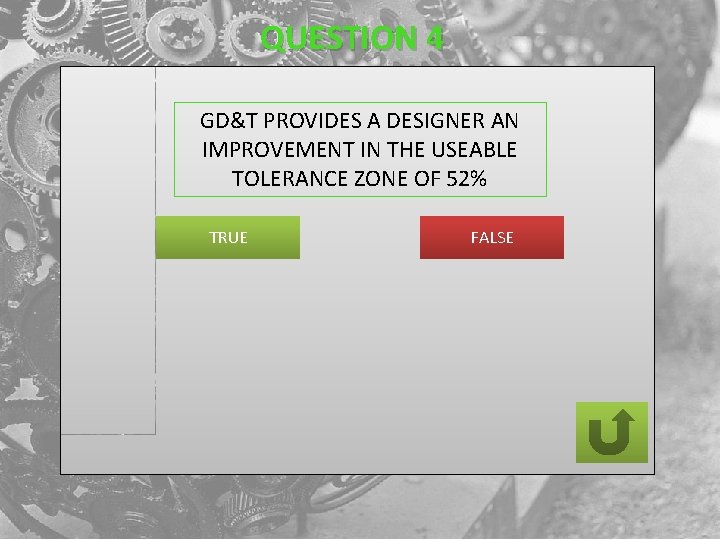 QUESTION 4

GD&T PROVIDES A DESIGNER AN IMPROVEMENT IN THE USEABLE TOLERANCE ZONE OF 52%

TRUE

FALSE